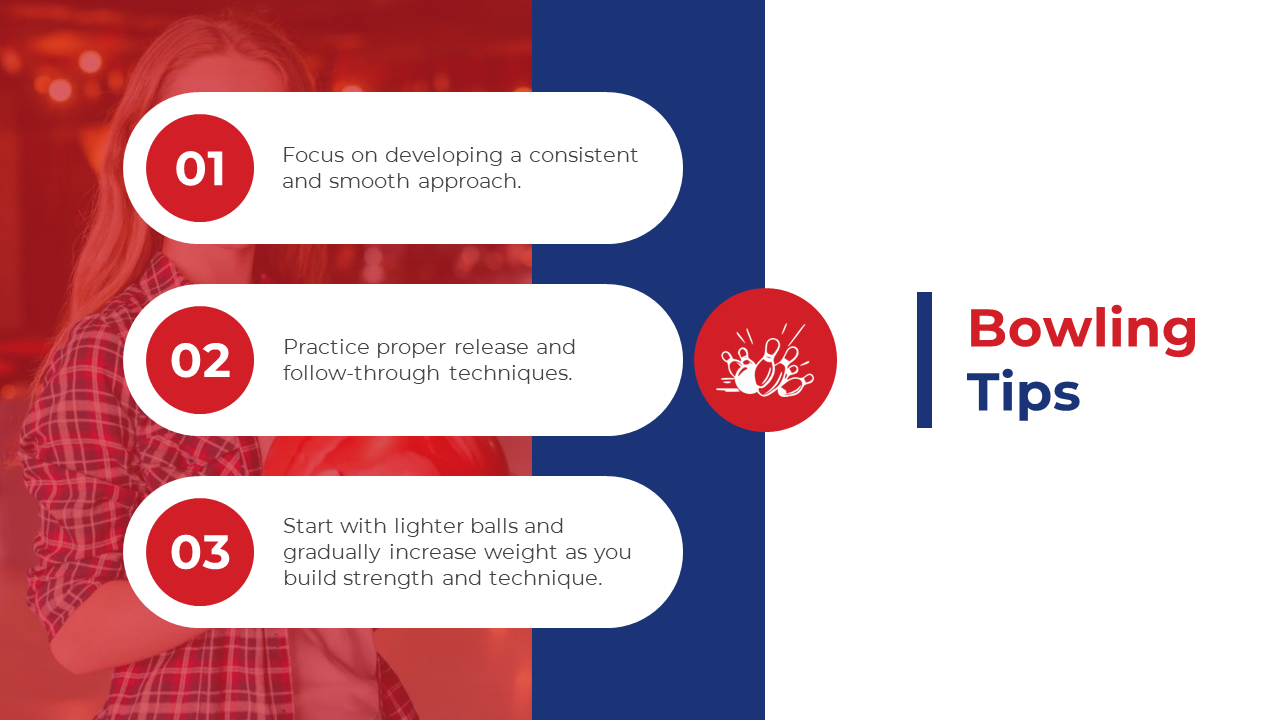 01

Focus on developing a consistent and smooth approach.

02

Practice proper release and follow-through techniques.

03

Start with lighter balls and gradually increase weight as you build strength and technique.

Bowling Tips